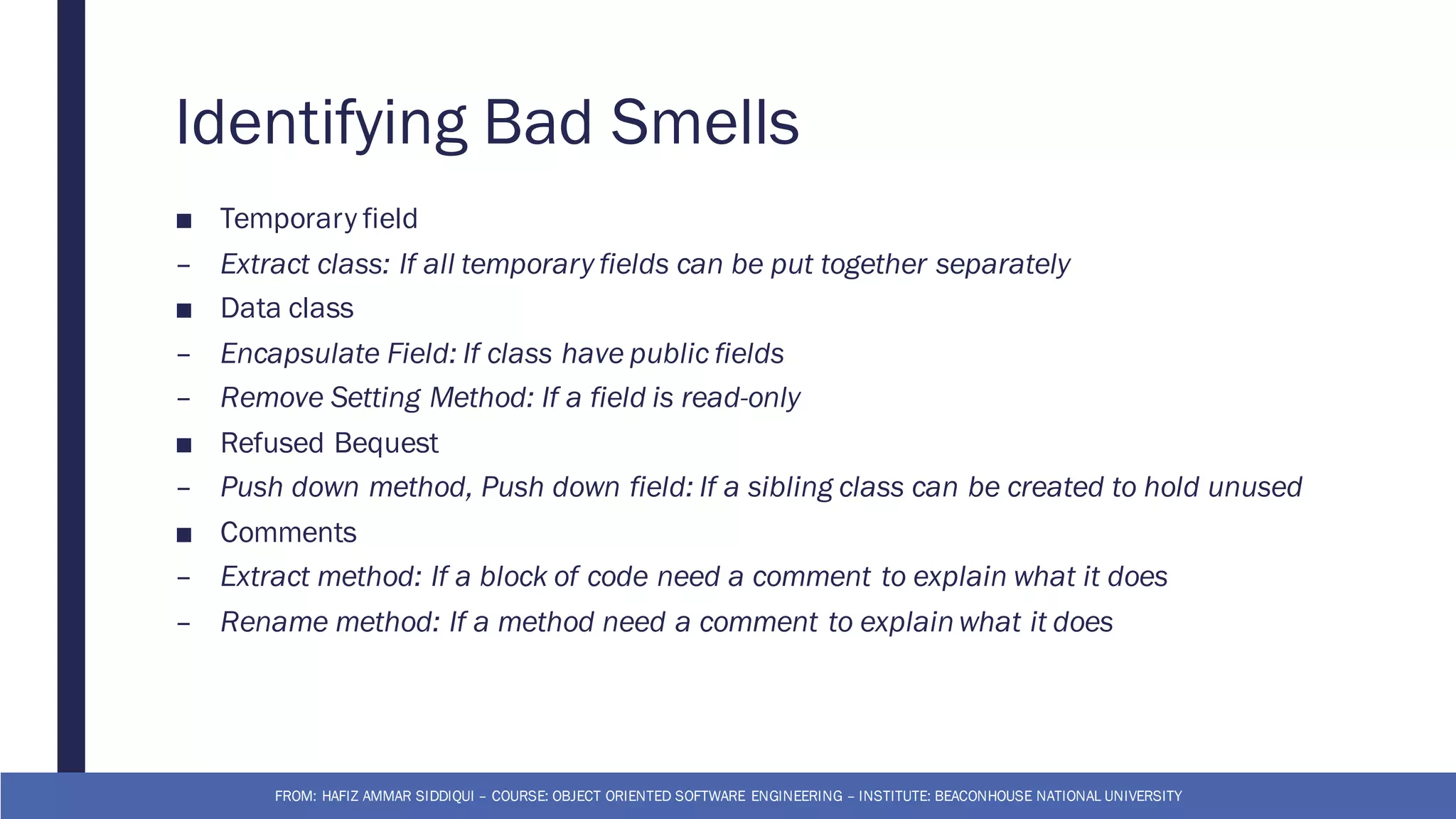 Identifying Bad Smells

■ Temporary field

– Extract class: If all temporary fields can be put together separately

■ Data class

– Encapsulate Field: If class have public fields

– Remove Setting Method: If a field is read-only

■ Refused Bequest

– Push down method, Push down field: If a sibling class can be created to hold unused

■ Comments

– Extract method: If a block of code need a comment to explain what it does

– Rename method: If a method need a comment to explain what it does

FROM: HAFIZ AMMAR SIDDIQUI – COURSE: OBJECT ORIENTED SOFTWARE ENGINEERING – INSTITUTE: BEACONHOUSE NATIONAL UNIVERSITY